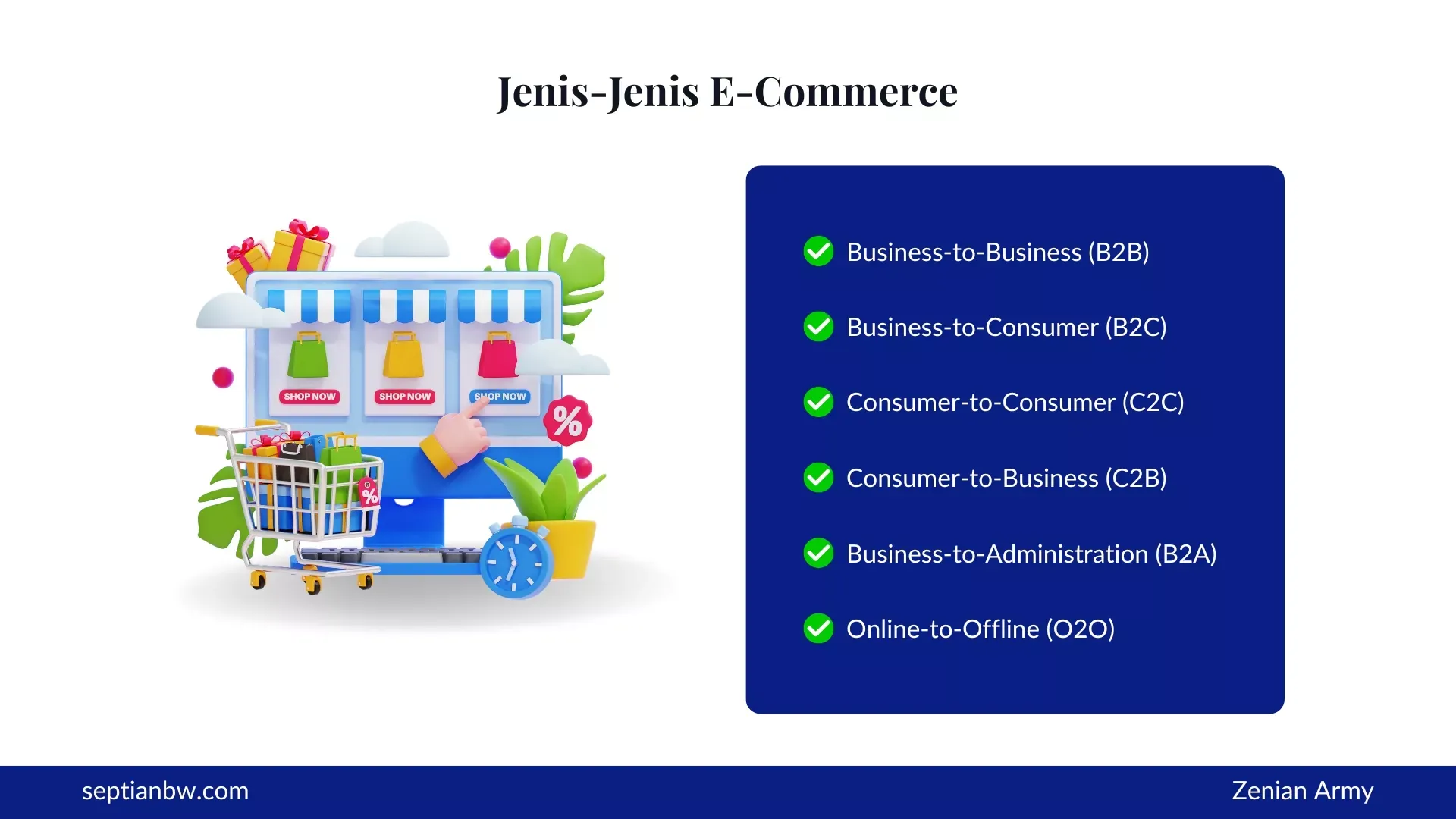 Jenis-Jenis E-Commerce

SHOP NOW
SHOP NOW
SHOP NOW
%
%

Business-to-Business (B2B)

Business-to-Consumer (B2C)

Consumer-to-Consumer (C2C)

Consumer-to-Business (C2B)

Business-to-Administration (B2A)

Online-to-Offline (O2O)

septianbw.com

Zenian Army